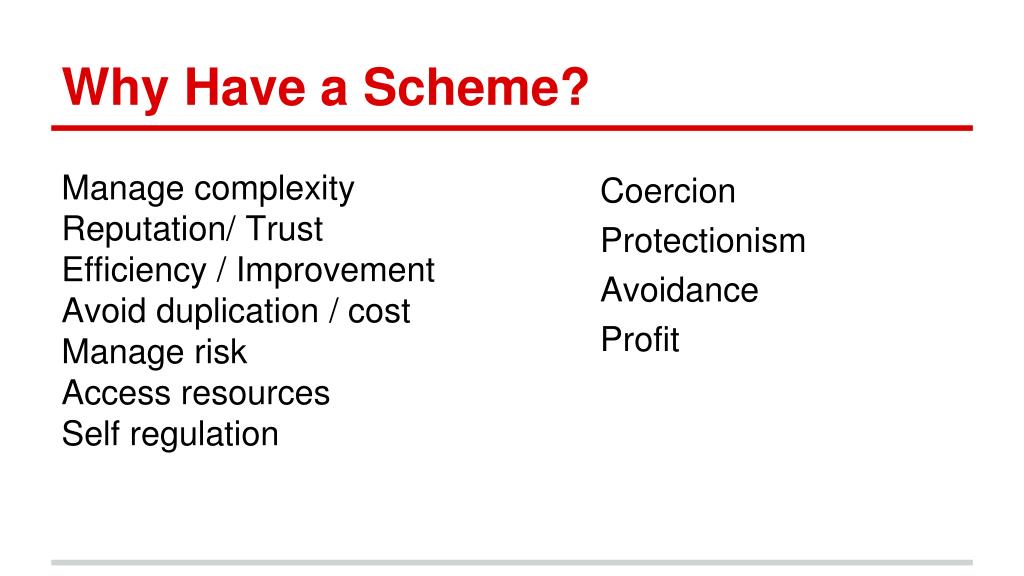 Why Have a Scheme?

Manage complexity
Reputation/ Trust
Efficiency / Improvement
Avoid duplication / cost
Manage risk
Access resources
Self regulation

Coercion
Protectionism
Avoidance
Profit